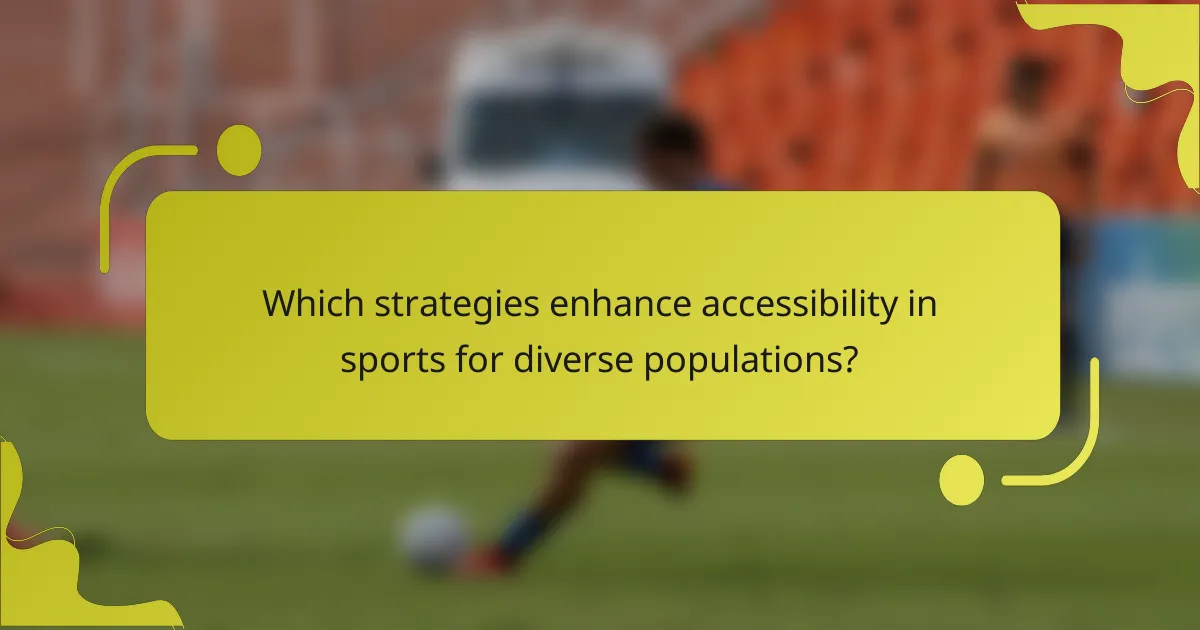 Which strategies enhance accessibility in sports for diverse populations?